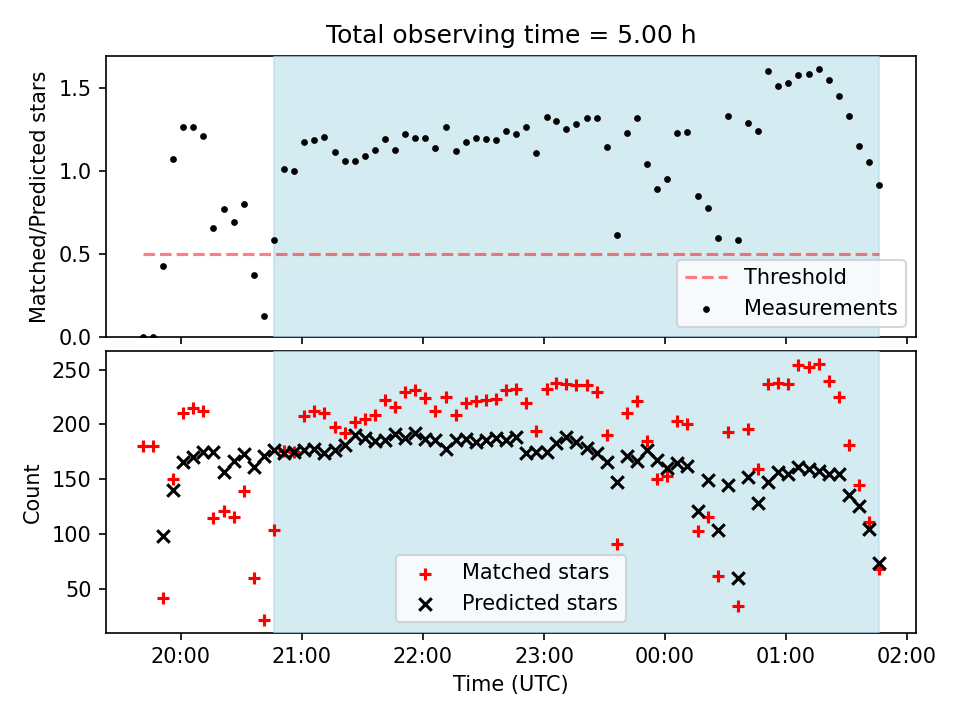 Total observing time = 5.00 h

Matched/Predicted stars

1.5
1.0
0.5
0.0

Threshold
Measurements

Count

250
200
150
100
50

Matched stars
Predicted stars

20:00 21:00 22:00 23:00 00:00 01:00 02:00

Time (UTC)